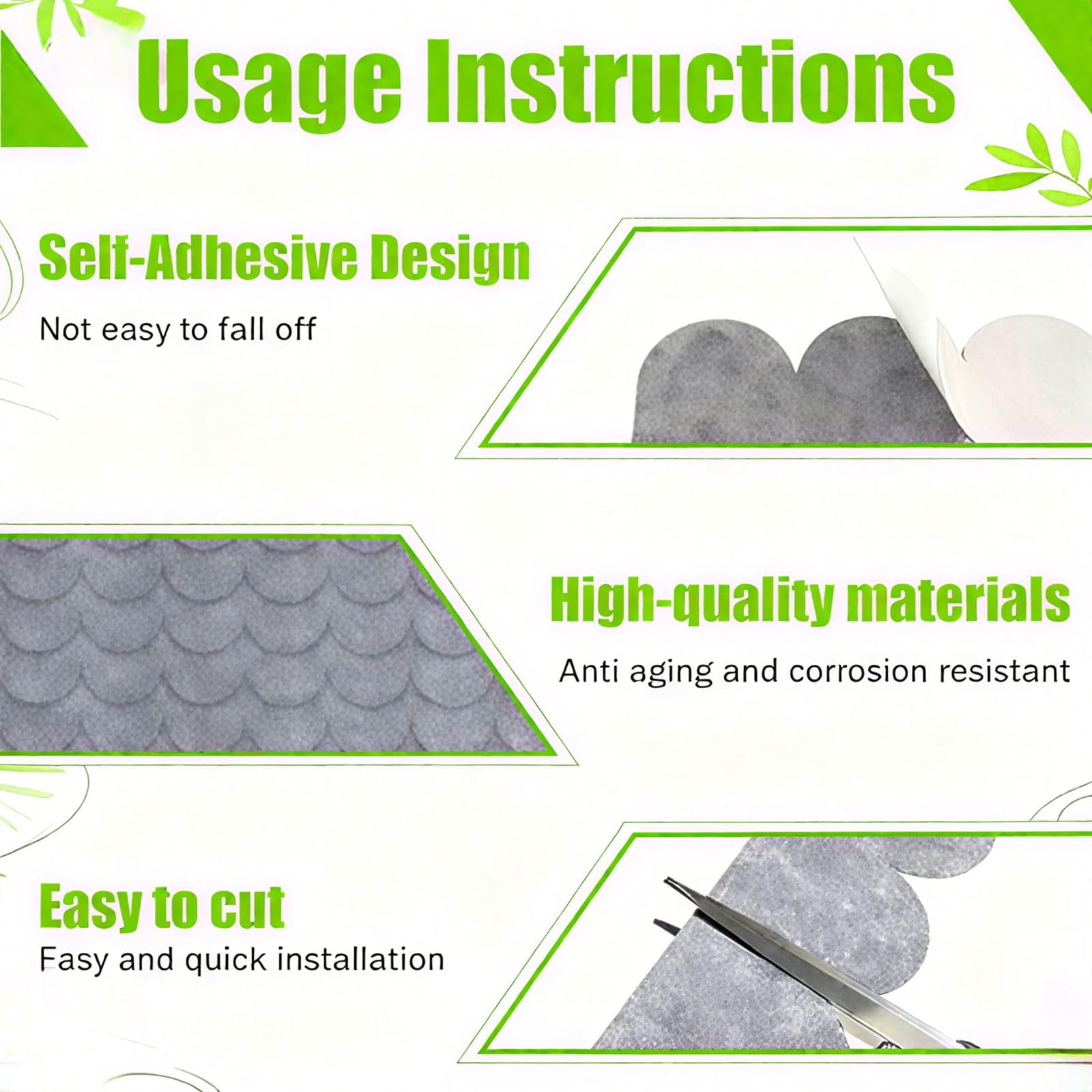 Usage Instructions

Self-Adhesive Design

Not easy to fall off

High-quality materials

Anti aging and corrosion resistant

Easy to cut

Easy and quick installation